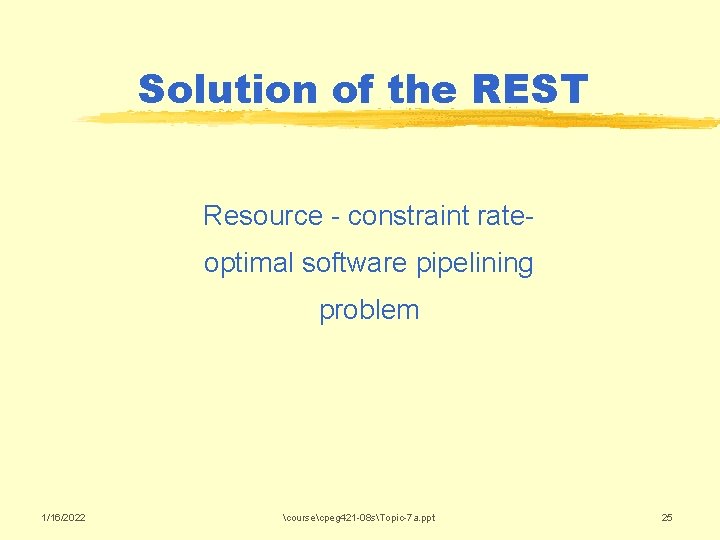 Solution of the REST

Resource - constraint rate-optimal software pipelining problem

1/16/2022 \course\cpeg421-08s\Topic-7a.ppt 25